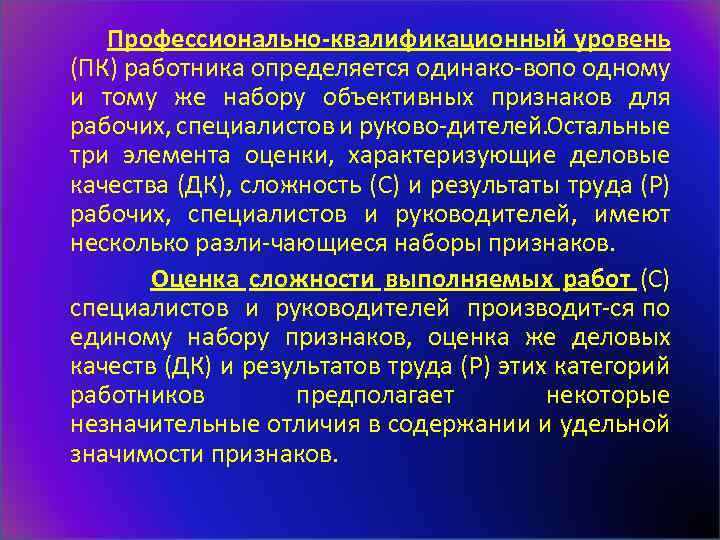 Профессионально-квалификационный уровень (ПК) работника определяется одинако-вопо одному и тому же набору объективных признаков для рабочих, специалистов и руково-дителей.Остальные три элемента оценки, характеризующие деловые качества (ДК), сложность (С) и результаты труда (Р) рабочих, специалистов и руководителей, имеют несколько разли-чающиеся наборы признаков.

Оценка сложности выполняемых работ (С) специалистов и руководителей производит-ся по единому набору признаков, оценка же деловых качеств (ДК) и результатов труда (Р) этих категорий работников предполагает некоторые незначительные отличия в содержании и удельной значимости признаков.